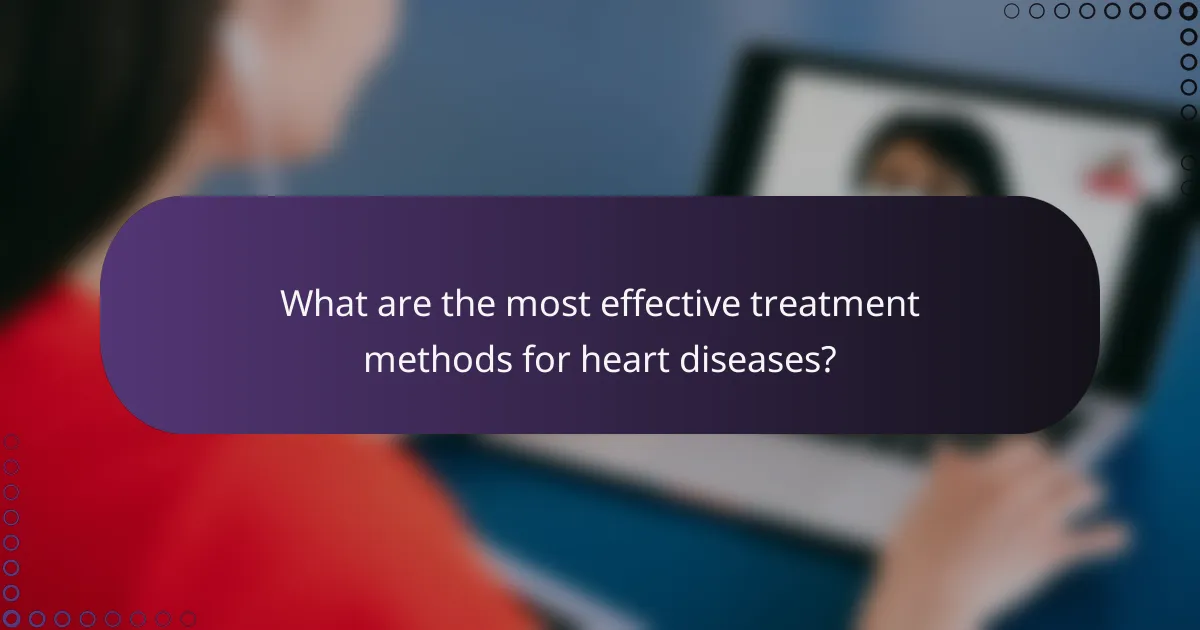 What are the most effective treatment methods for heart diseases?